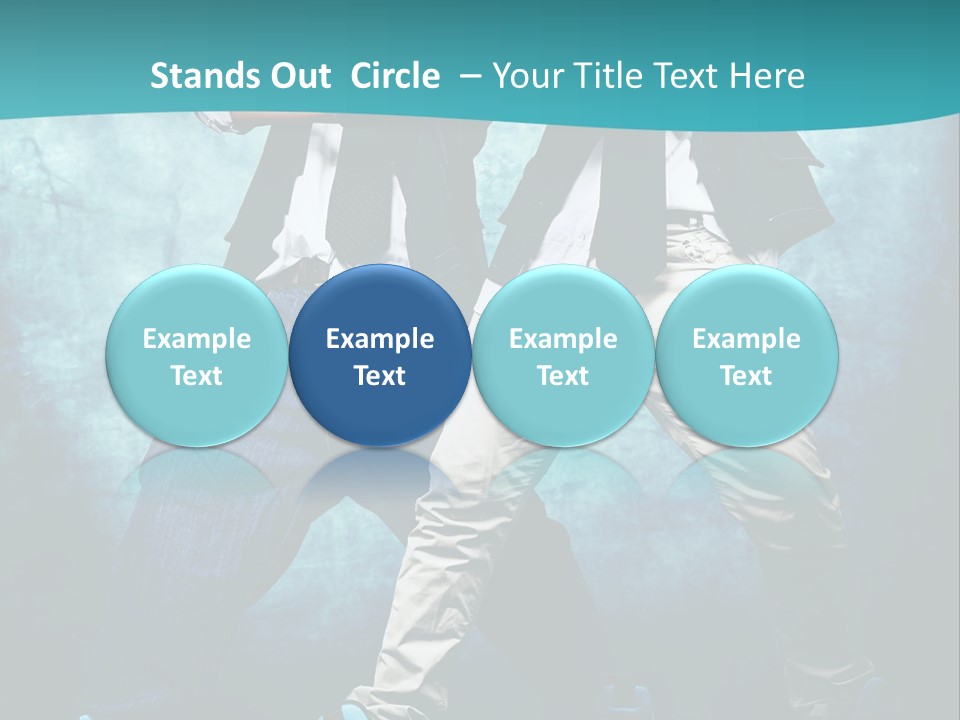 Stands Out  Circle  – Your Title Text Here

Example Text

Example Text

Example Text

Example Text